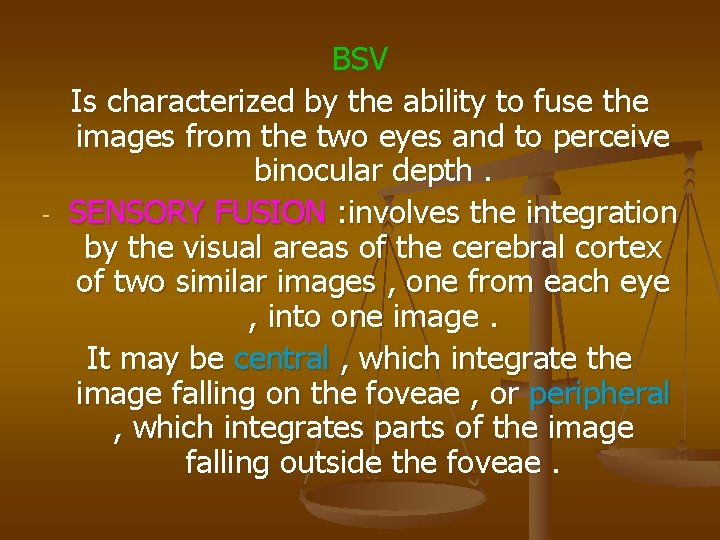 BSV

Is characterized by the ability to fuse the images from the two eyes and to perceive binocular depth .

- SENSORY FUSION :involves the integration by the visual areas of the cerebral cortex of two similar images , one from each eye , into one image .

It may be central , which integrate the image falling on the foveae , or peripheral , which integrates parts of the image falling outside the foveae .